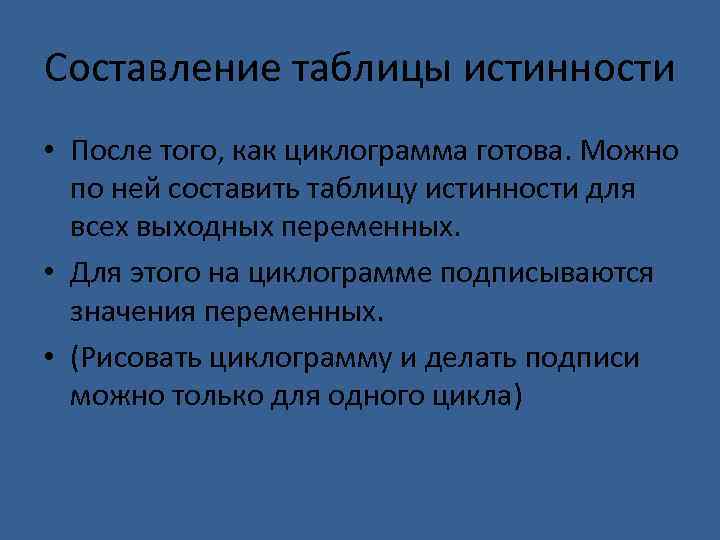 Составление таблицы истинности

• После того, как циклограмма готова. Можно по ней составить таблицу истинности для всех выходных переменных.

• Для этого на циклограмме подписываются значения переменных.

• (Рисовать циклограмму и делать подписи можно только для одного цикла)